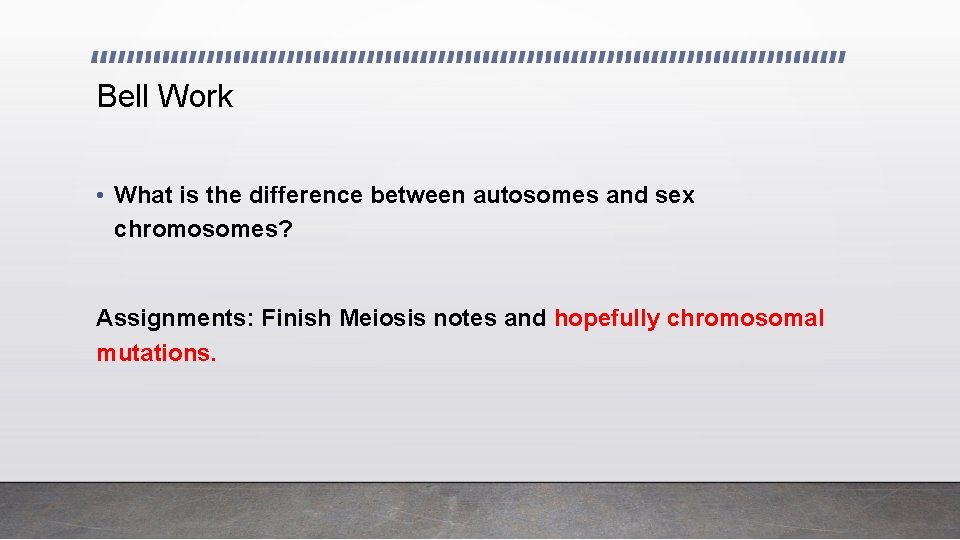 Bell Work

• What is the difference between autosomes and sex chromosomes?

Assignments: Finish Meiosis notes and hopefully chromosomal mutations.